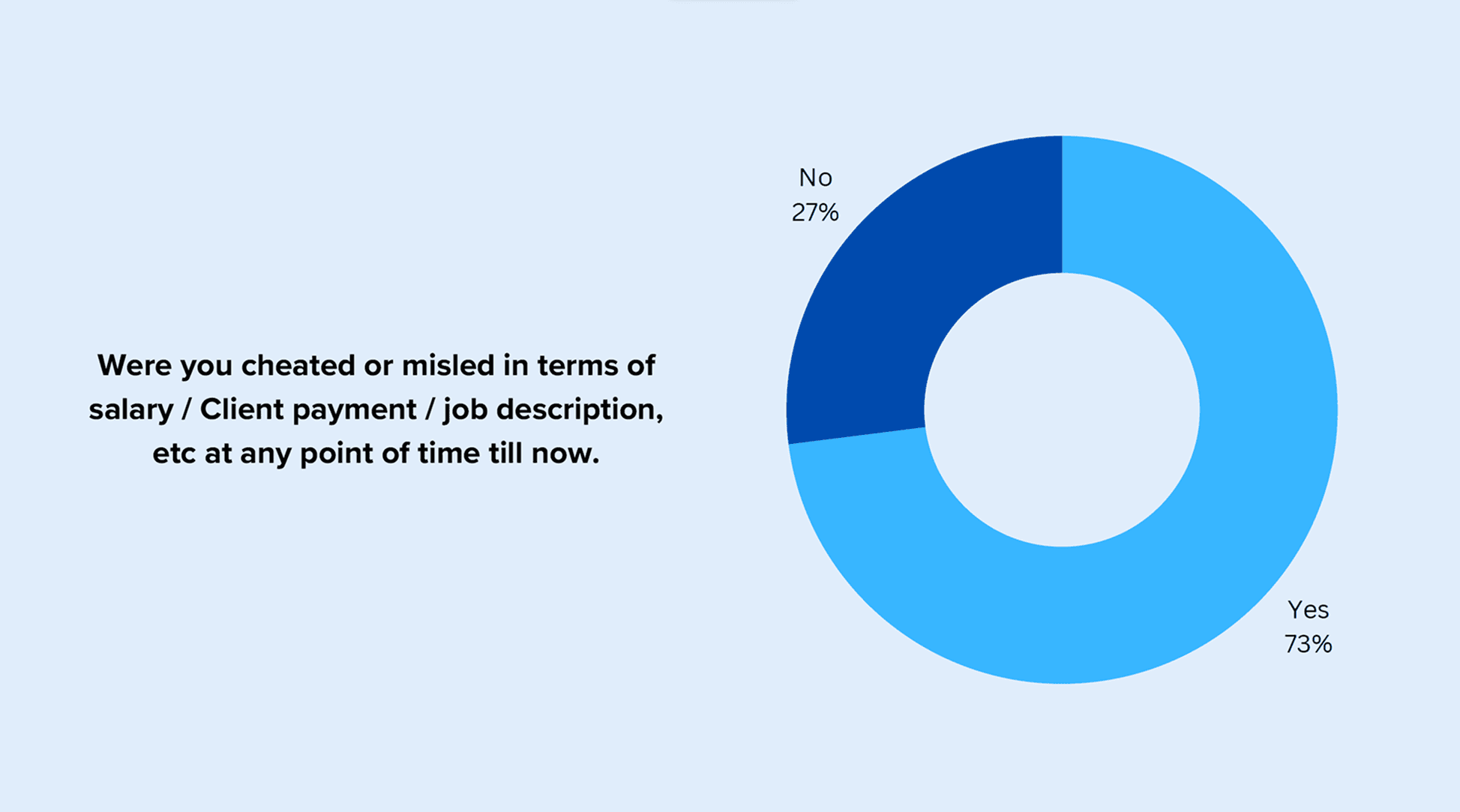 Were you cheated or misled in terms of salary / Client payment / job description, etc at any point of time till now.

No
27%

Yes
73%